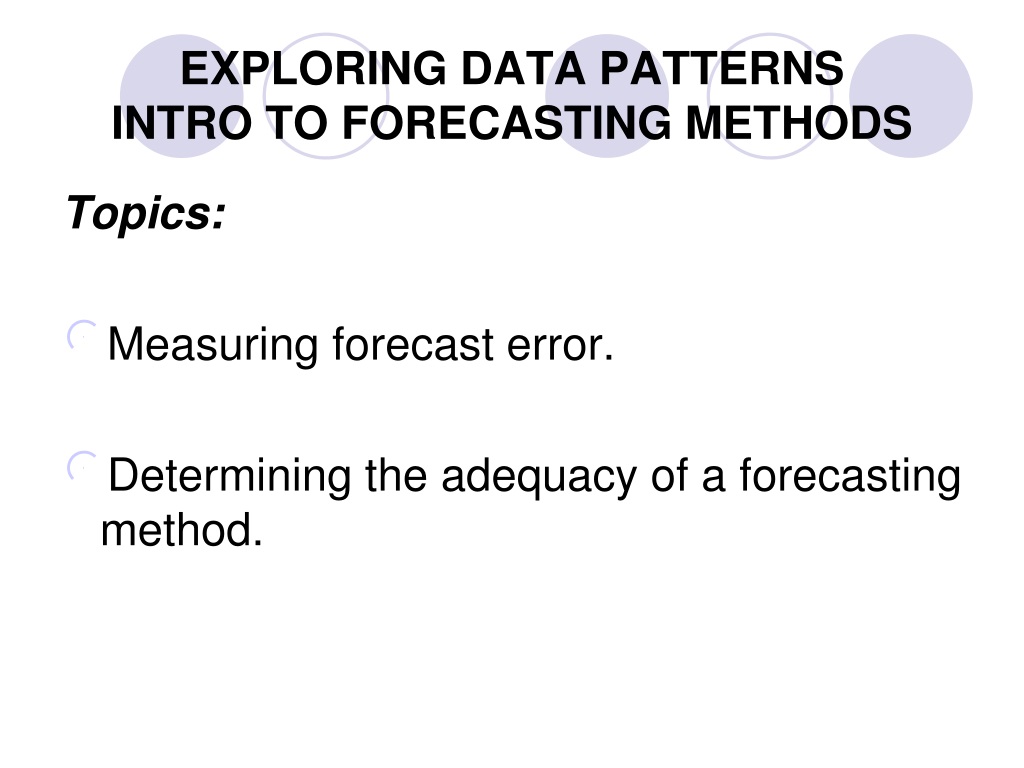 EXPLORING DATA PATTERNS
INTRO TO FORECASTING METHODS

Topics:

Measuring forecast error.

Determining the adequacy of a forecasting method.